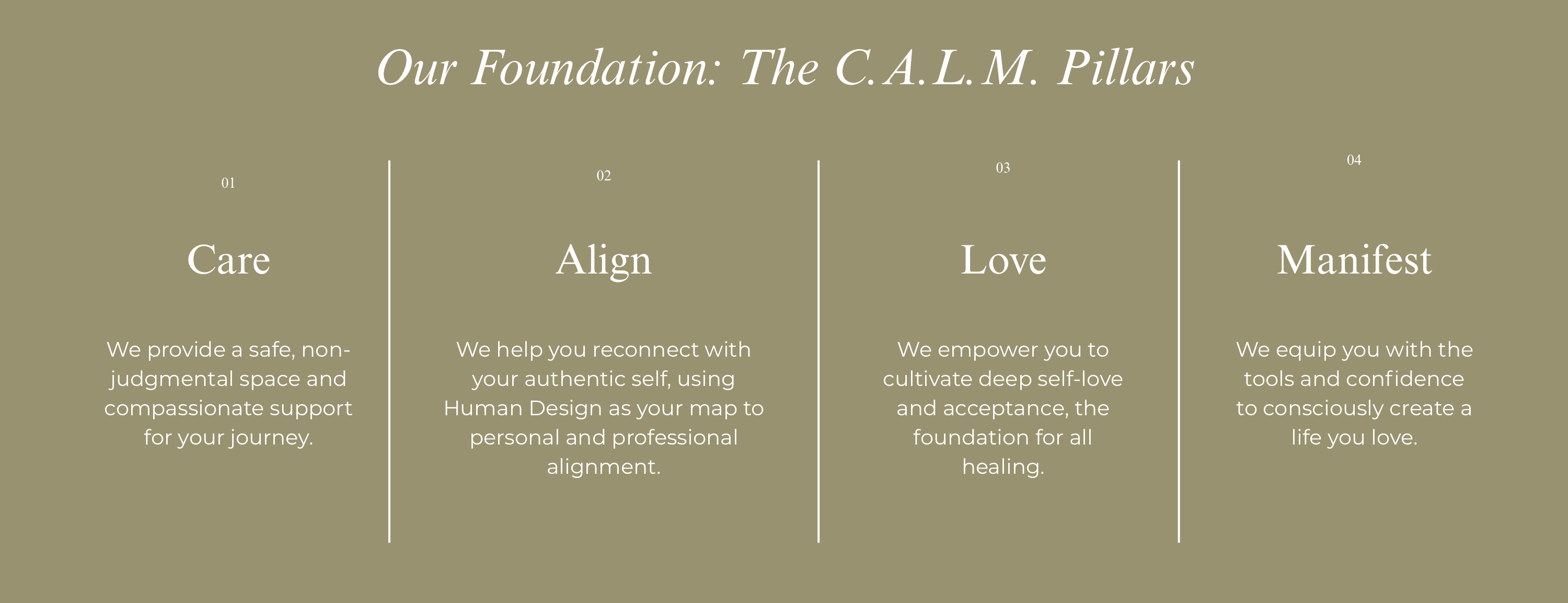 Our Foundation: The C.A.L.M. Pillars

01

Care

We provide a safe, non-judgmental space and compassionate support for your journey.

02

Align

We help you reconnect with your authentic self, using Human Design as your map to personal and professional alignment.

03

Love

We empower you to cultivate deep self-love and acceptance, the foundation for all healing.

04

Manifest

We equip you with the tools and confidence to consciously create a life you love.